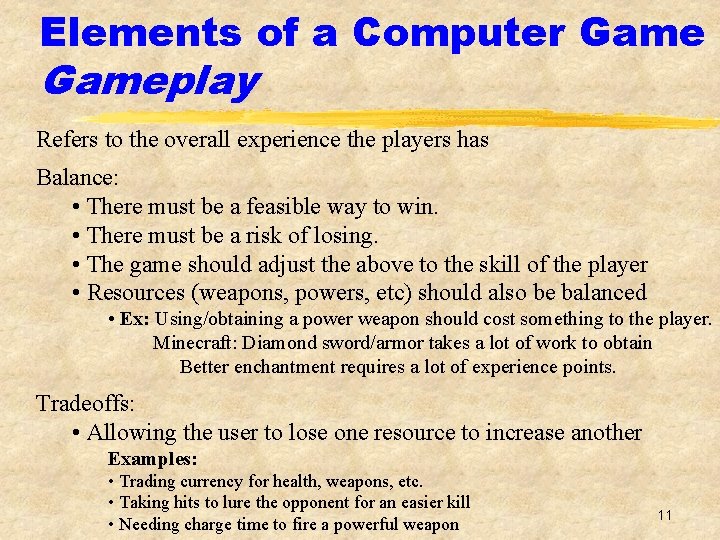 Elements of a Computer Game
Gameplay

Refers to the overall experience the players has

Balance:
• There must be a feasible way to win.
• There must be a risk of losing.
• The game should adjust the above to the skill of the player
• Resources (weapons, powers, etc) should also be balanced
• Ex: Using/obtaining a power weapon should cost something to the player.
Minecraft: Diamond sword/armor takes a lot of work to obtain
Better enchantment requires a lot of experience points.

Tradeoffs:
• Allowing the user to lose one resource to increase another
Examples:
• Trading currency for health, weapons, etc.
• Taking hits to lure the opponent for an easier kill
• Needing charge time to fire a powerful weapon

11